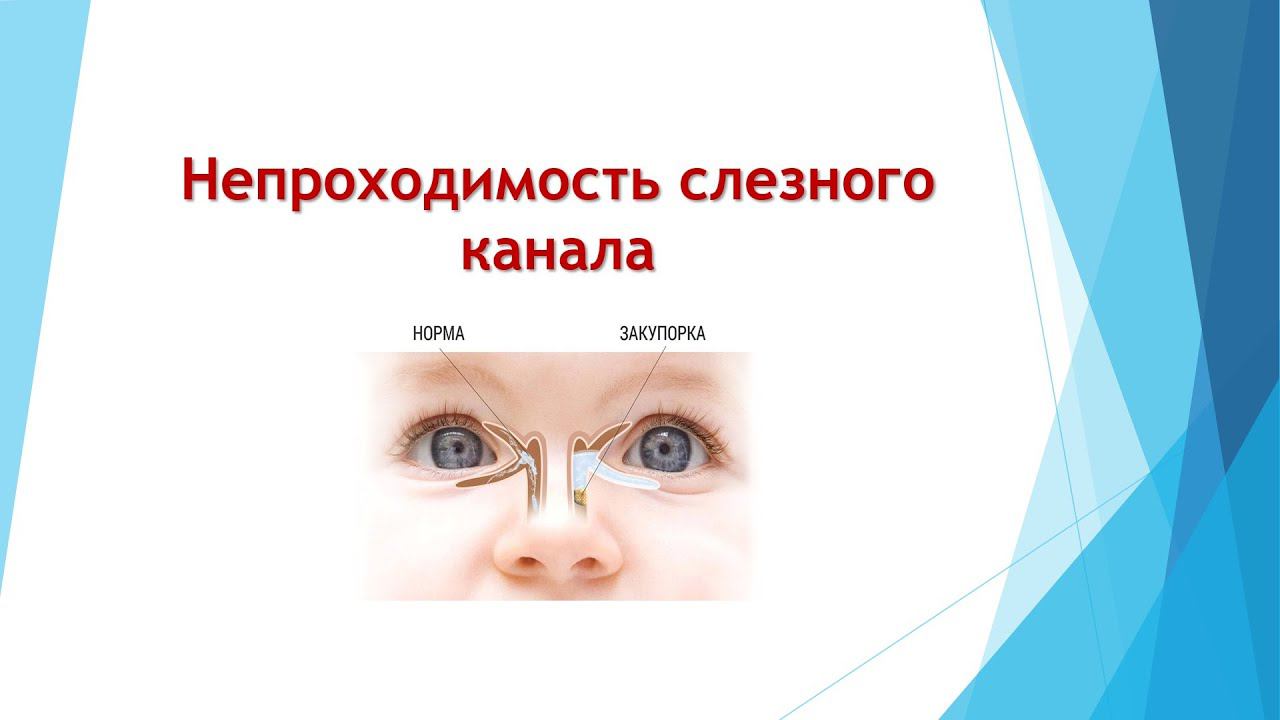 Непроходимость слезного канала

НОРМА

ЗАКУПОРКА